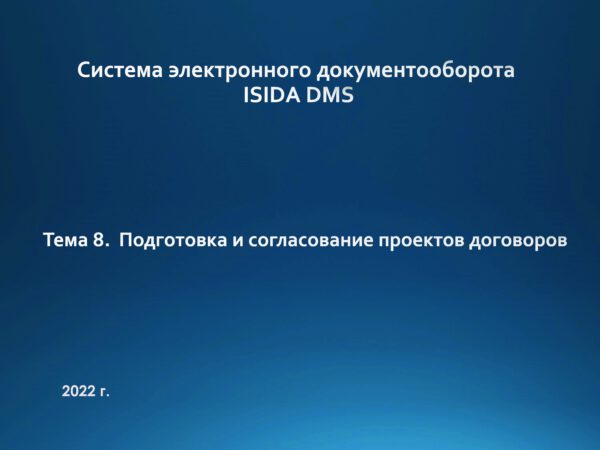 Система электронного документооборота
ISIDA DMS

Тема 8. Подготовка и согласование проектов договоров

2022 г.